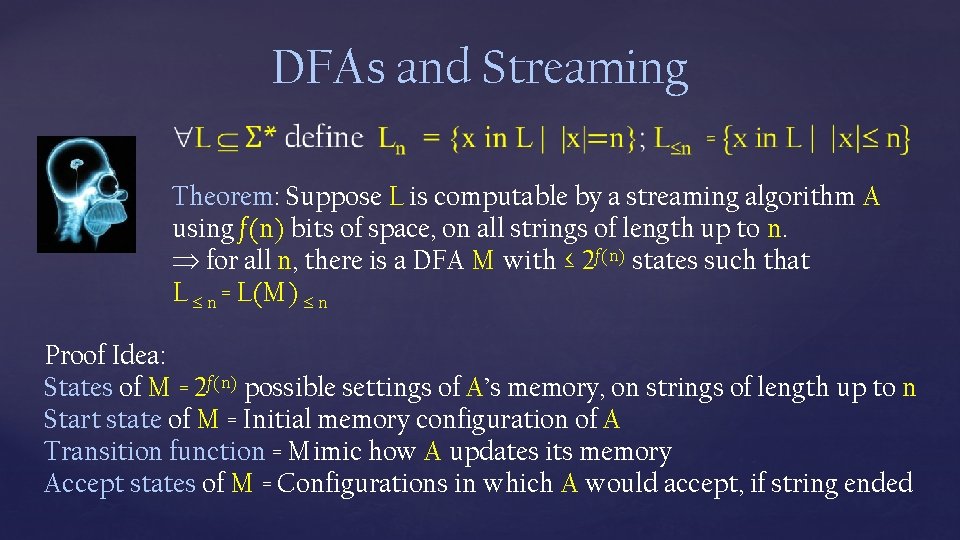 DFAs and Streaming

$\forall L \subseteq \Sigma^*$ define $L_n = \{x \text{ in } L \mid |x|=n\}$; $L_{\leq n} = \{x \text{ in } L \mid |x| \leq n\}$

Theorem: Suppose L is computable by a streaming algorithm A using $f(n)$ bits of space, on all strings of length up to n.
$\Rightarrow$ for all n, there is a DFA M with $\leq 2^{f(n)}$ states such that $L_{\leq n} = L(M)_{\leq n}$

Proof Idea:
States of M = $2^{f(n)}$ possible settings of A's memory, on strings of length up to n
Start state of M = Initial memory configuration of A
Transition function = Mimic how A updates its memory
Accept states of M = Configurations in which A would accept, if string ended